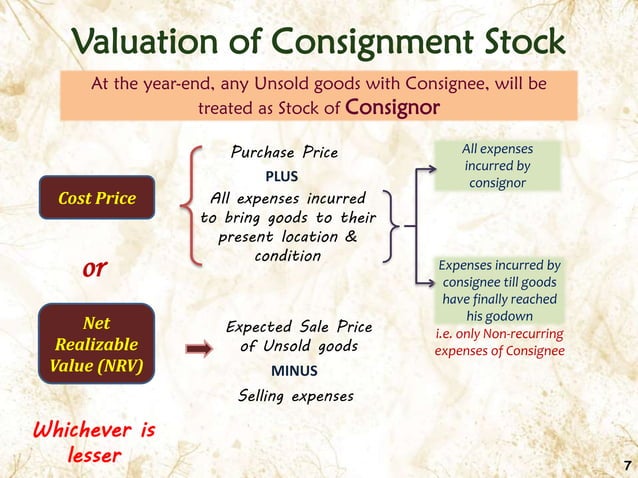 Valuation of Consignment Stock

At the year-end, any Unsold goods with Consignee, will be treated as Stock of Consignor

Cost Price

Purchase Price
PLUS
All expenses incurred to bring goods to their present location & condition

All expenses incurred by consignor

Expenses incurred by consignee till goods have finally reached his godown
i.e. only Non-recurring expenses of Consignee

or

Net Realizable Value (NRV)

Expected Sale Price of Unsold goods
MINUS
Selling expenses

Whichever is lesser

7